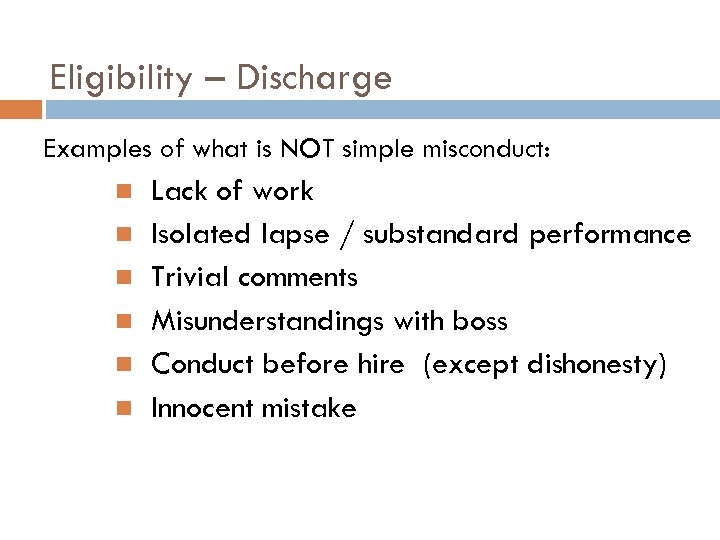 Eligibility – Discharge

Examples of what is NOT simple misconduct:

- Lack of work
- Isolated lapse / substandard performance
- Trivial comments
- Misunderstandings with boss
- Conduct before hire (except dishonesty)
- Innocent mistake